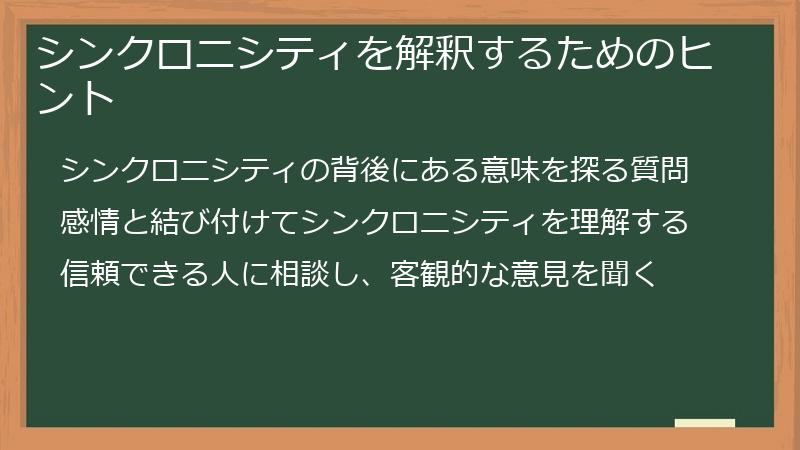 シンクロニシティを解釈するためのヒント

シンクロニシティの背後にある意味を探る質問

感情と結び付けてシンクロニシティを理解する

信頼できる人に相談し、客観的な意見を聞く